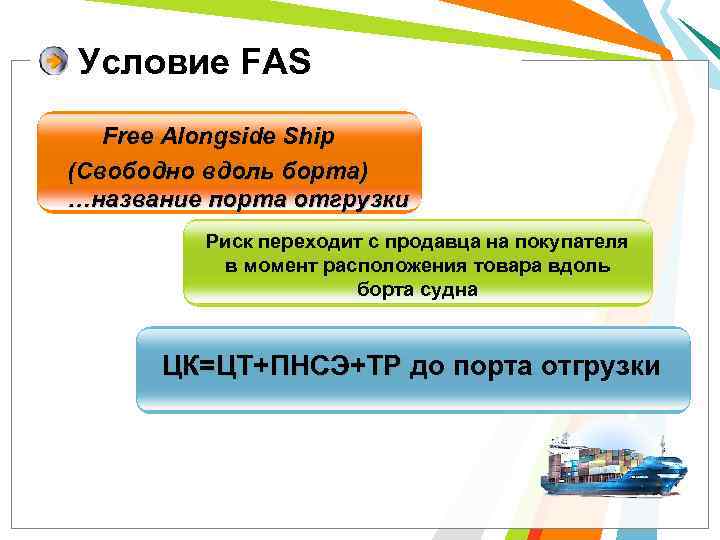 Условие FAS

Free Alongside Ship
(Свободно вдоль борта)
…название порта отгрузки

Риск переходит с продавца на покупателя в момент расположения товара вдоль борта судна

ЦК=ЦТ+ПНСЭ+ТР до порта отгрузки